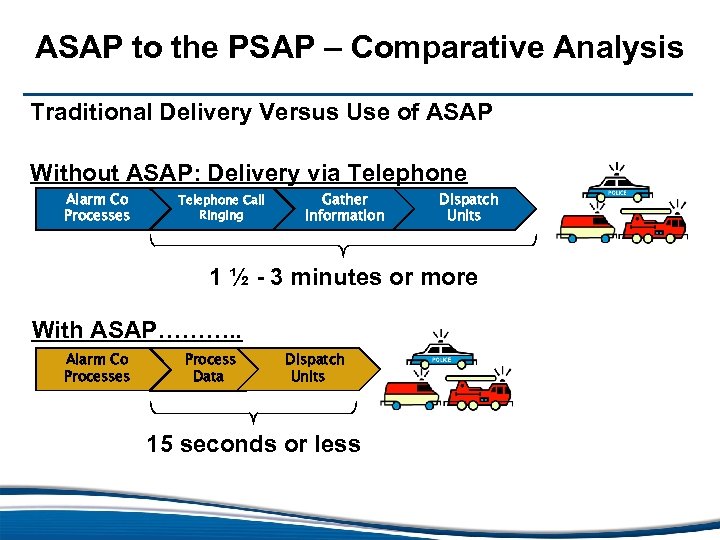 ASAP to the PSAP – Comparative Analysis

Traditional Delivery Versus Use of ASAP

Without ASAP: Delivery via Telephone

Alarm Co Processes

Telephone Call Ringing

Gather Information

Dispatch Units

POLICE

1 ½ - 3 minutes or more

With ASAP………..

Alarm Co Processes

Process Data

Dispatch Units

POLICE

15 seconds or less